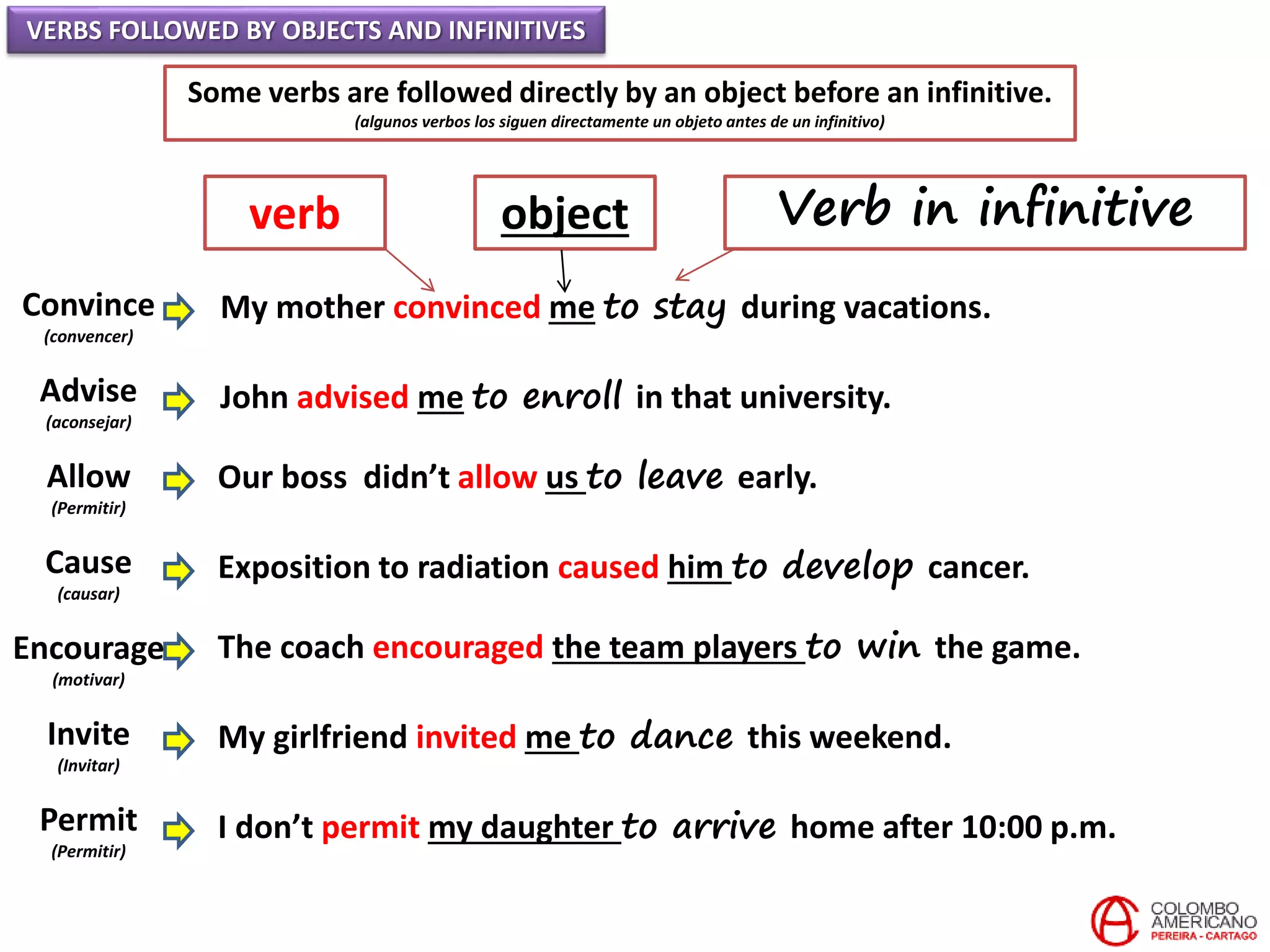 VERBS FOLLOWED BY OBJECTS AND INFINITIVES

Some verbs are followed directly by an object before an infinitive.
(algunos verbos los siguen directamente un objeto antes de un infinitivo)

verb

object

Verb in infinitive

Convince (convencer) My mother convinced me to stay during vacations.

Advise (aconsejar) John advised me to enroll in that university.

Allow (Permitir) Our boss didn't allow us to leave early.

Cause (causar) Exposition to radiation caused him to develop cancer.

Encourage (motivar) The coach encouraged the team players to win the game.

Invite (Invitar) My girlfriend invited me to dance this weekend.

Permit (Permitir) I don't permit my daughter to arrive home after 10:00 p.m.

COLOMBO AMERICANO
PEREIRA - CARTAGO